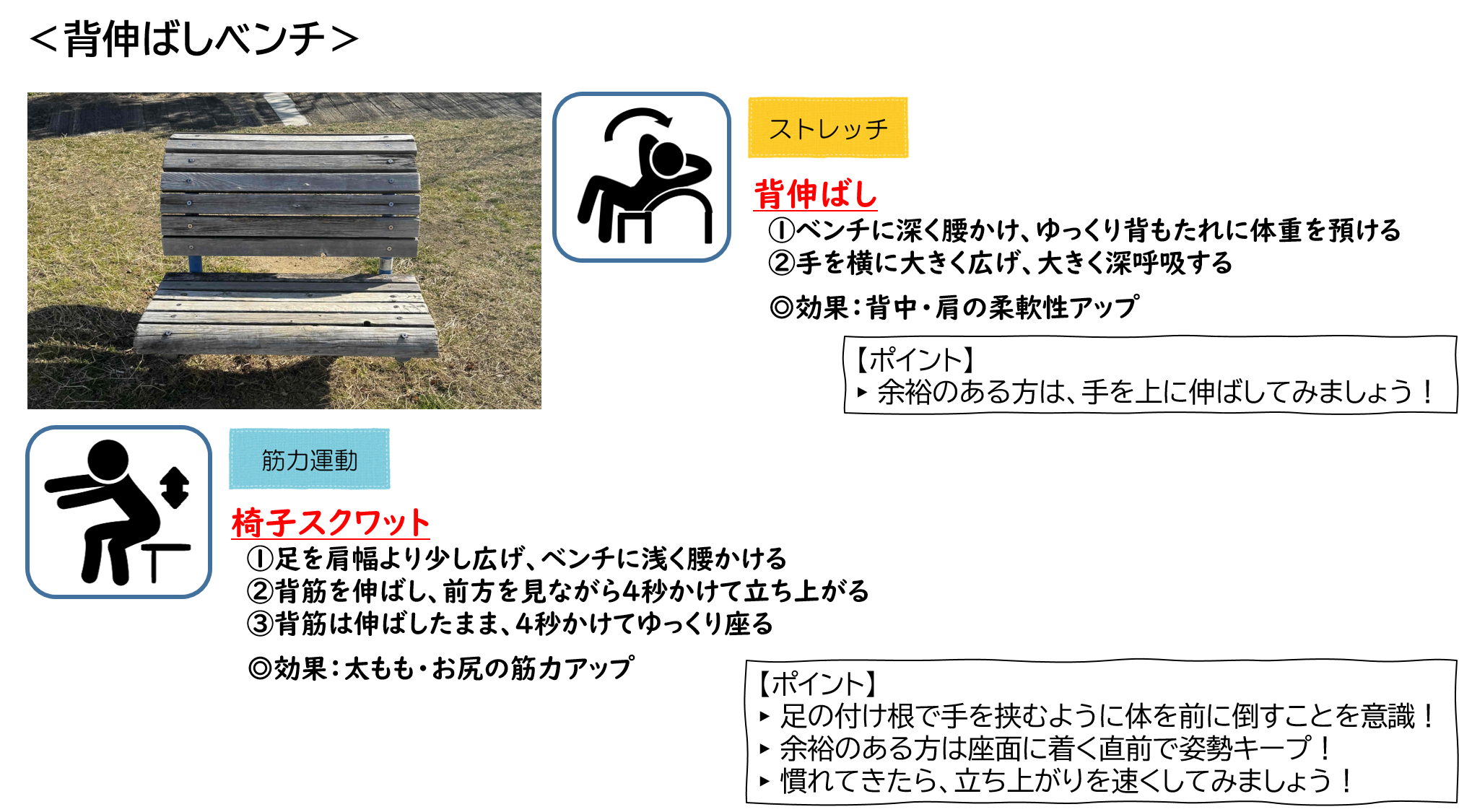 ＜背伸ばしベンチ＞

ストレッチ

背伸ばし
①ベンチに深く腰かけ、ゆっくり背もたれに体重を預ける
②手を横に大きく広げ、大きく深呼吸する

◎効果：背中・肩の柔軟性アップ

【ポイント】
▸ 余裕のある方は、手を上に伸ばしてみましょう！

筋力運動

椅子スクワット
①足を肩幅より少し広げ、ベンチに浅く腰かける
②背筋を伸ばし、前方を見ながら4秒かけて立ち上がる
③背筋は伸ばしたまま、4秒かけてゆっくり座る

◎効果：太もも・お尻の筋力アップ

【ポイント】
▸ 足の付け根で手を挟むように体を前に倒すことを意識！
▸ 余裕のある方は座面に着く直前で姿勢キープ！
▸ 慣れてきたら、立ち上がりを速くしてみましょう！